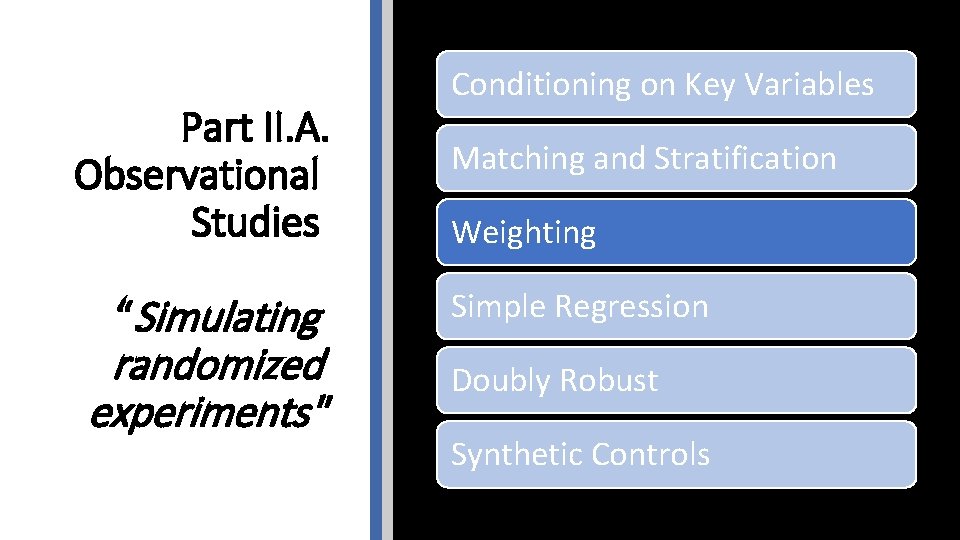 Part II.A. Observational Studies

“Simulating randomized experiments"

Conditioning on Key Variables

Matching and Stratification

Weighting

Simple Regression

Doubly Robust

Synthetic Controls